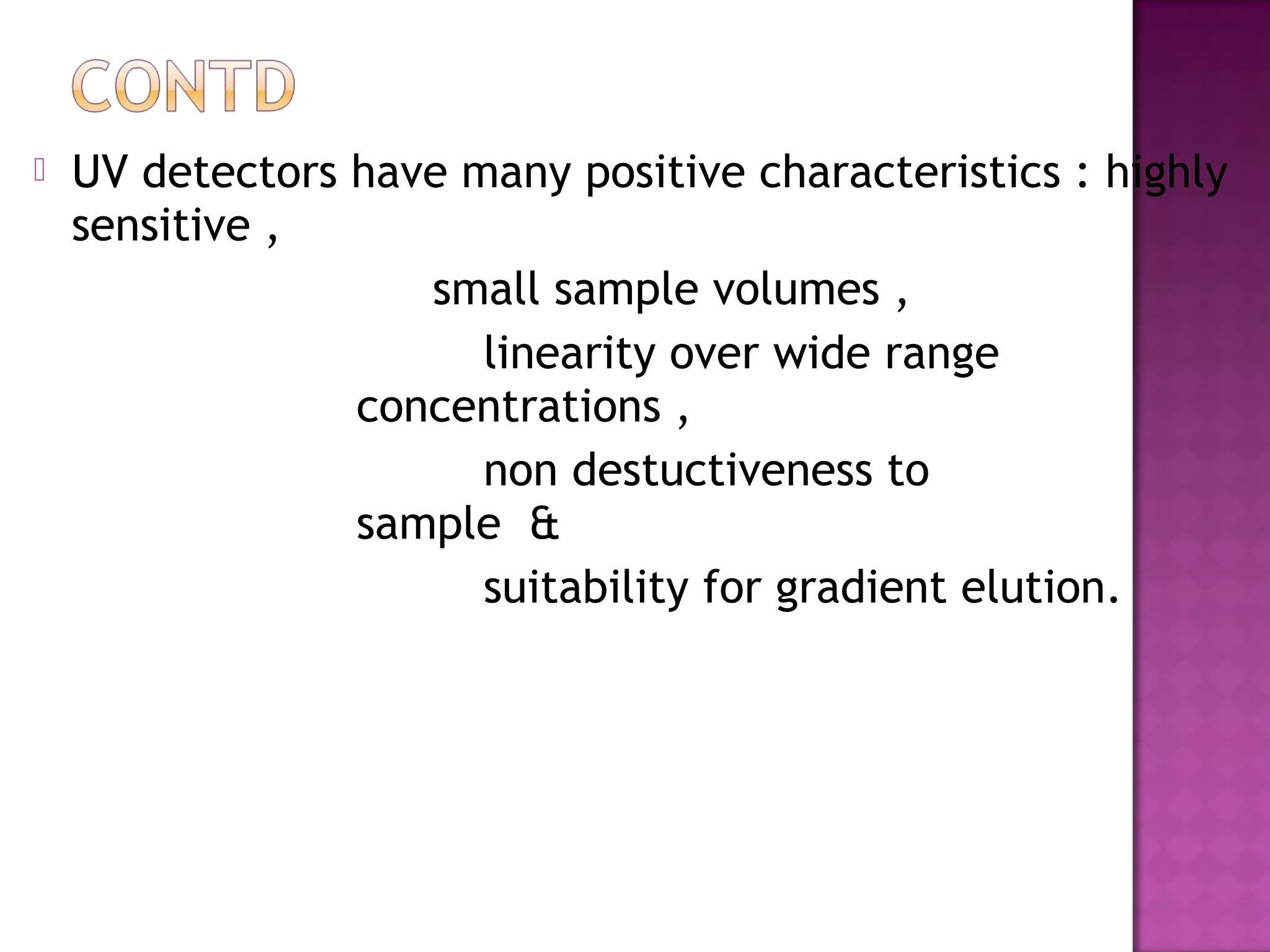 CONTD

UV detectors have many positive characteristics : highly sensitive ,

small sample volumes ,

linearity over wide range concentrations ,

non destuctiveness to sample &

suitability for gradient elution.